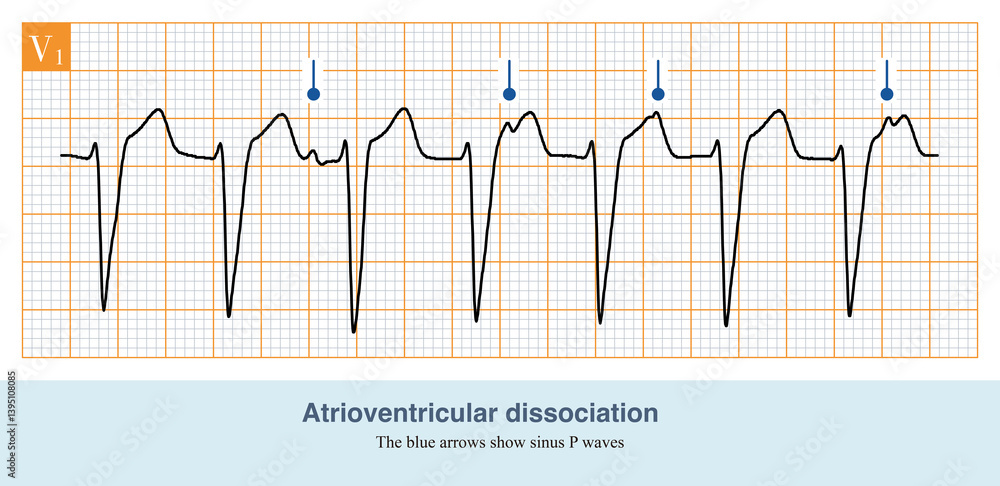 $V_1$

Atrioventricular dissociation

The blue arrows show sinus P waves

1395108085